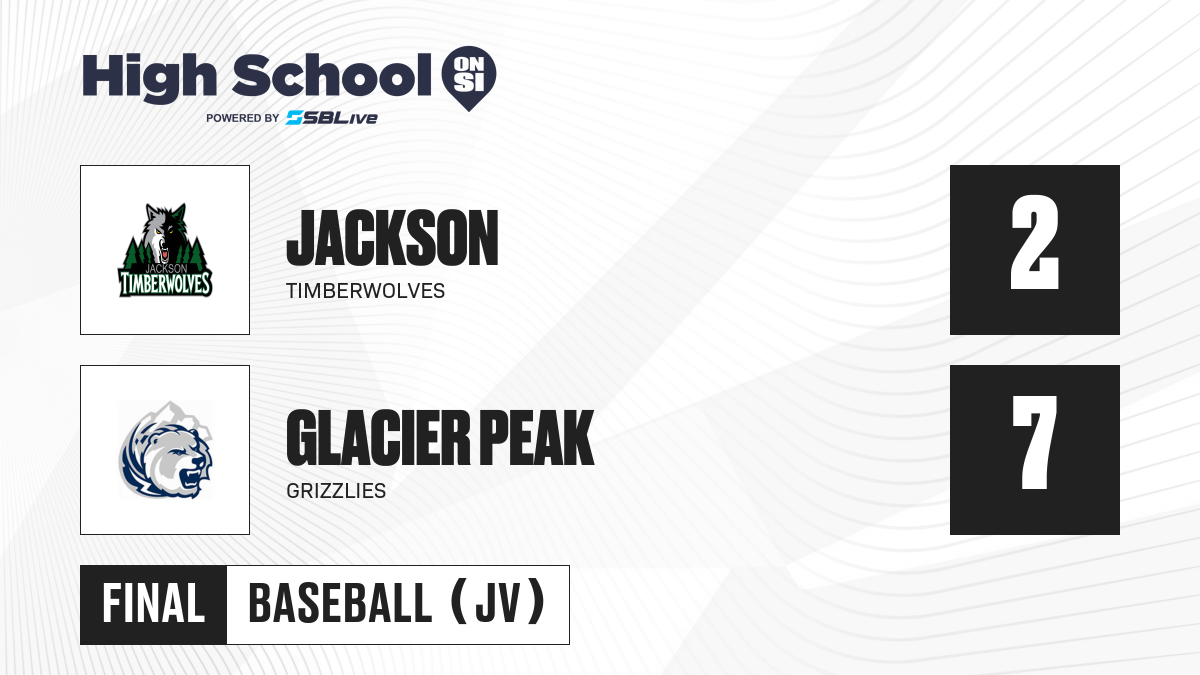 High School ON SI
POWERED BY SBLive

JACKSON TIMBERWOLVES

JACKSON
TIMBERWOLVES

2

GLACIER PEAK
GRIZZLIES

7

FINAL
BASEBALL (JV)